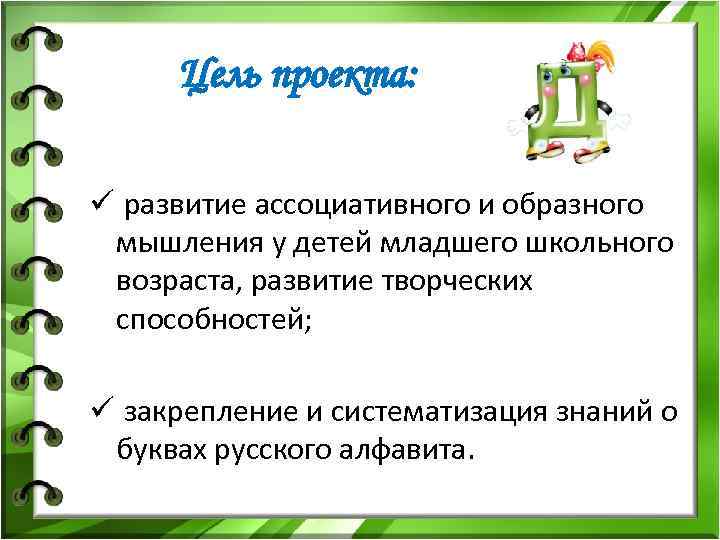 Цель проекта:

✓ развитие ассоциативного и образного мышления у детей младшего школьного возраста, развитие творческих способностей;

✓ закрепление и систематизация знаний о буквах русского алфавита.